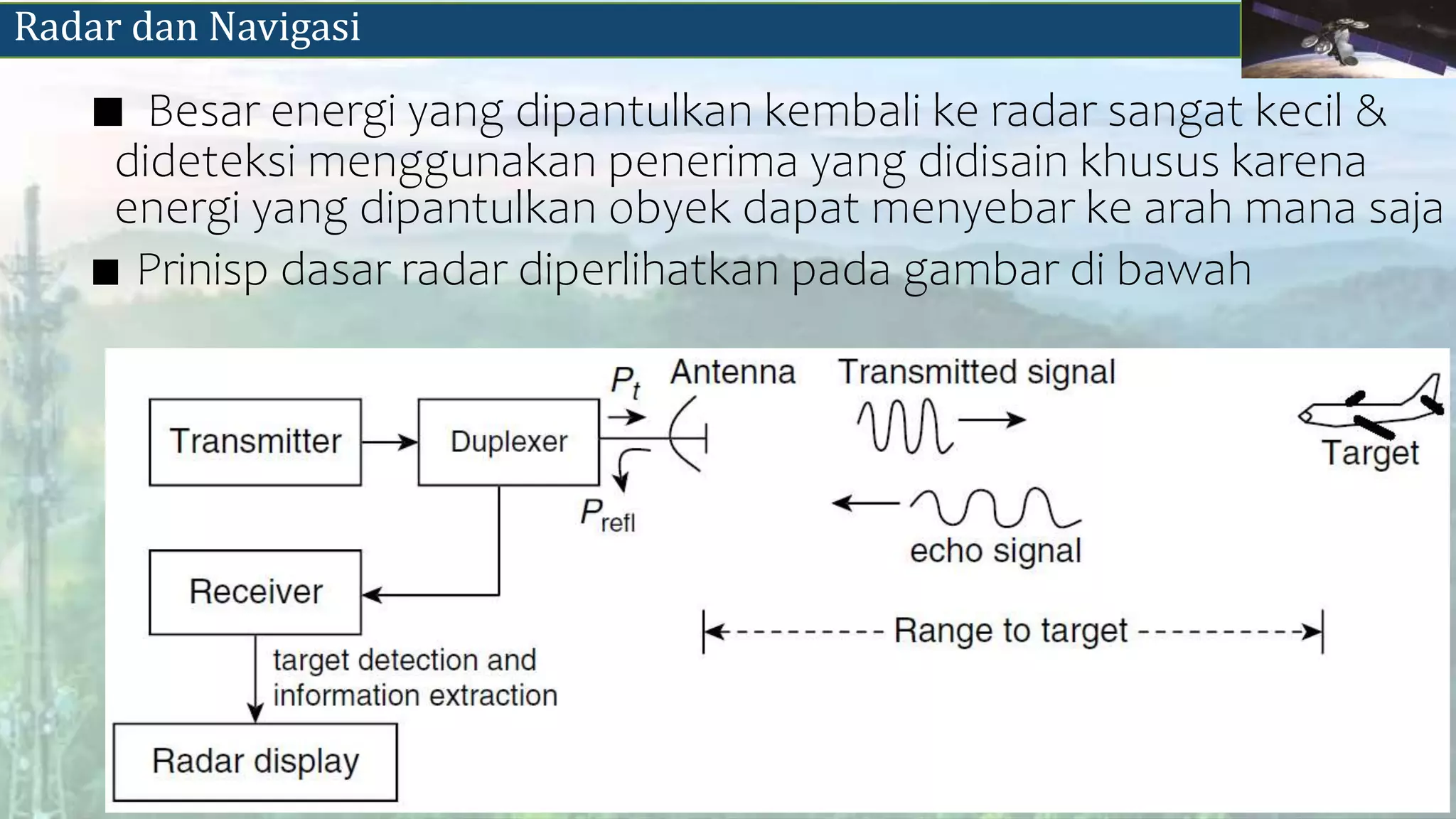 Radar dan Navigasi

■ Besar energi yang dipantulkan kembali ke radar sangat kecil & dideteksi menggunakan penerima yang didisain khusus karena energi yang dipantulkan obyek dapat menyebar ke arah mana saja

■ Prinisp dasar radar diperlihatkan pada gambar di bawah

Transmitter

Duplexer

$P_t$

Antenna

Transmitted signal

Target

$P_{refl}$

echo signal

Receiver

Range to target

target detection and information extraction

Radar display